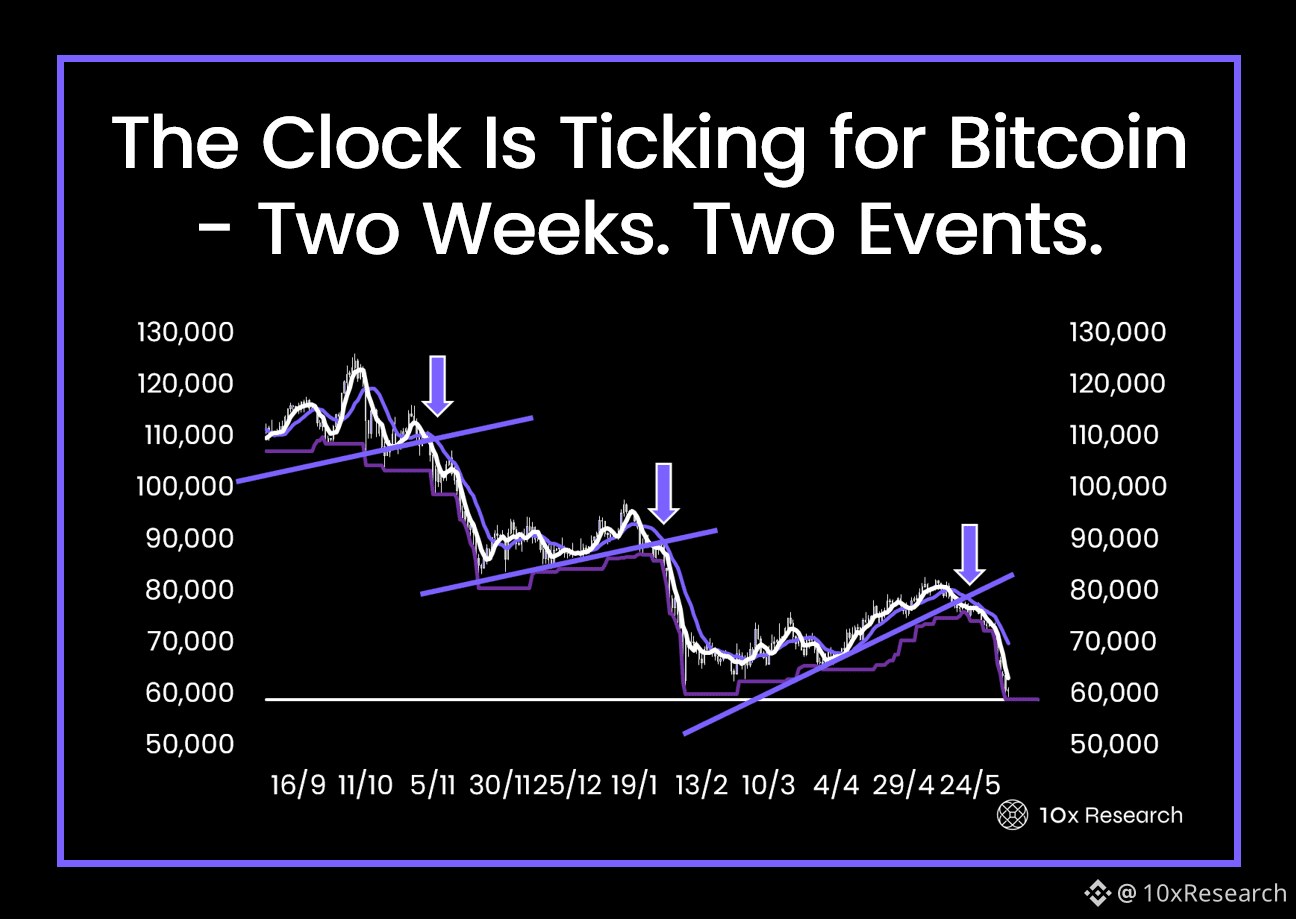 The Clock Is Ticking for Bitcoin - Two Weeks. Two Events.

130,000
120,000
110,000
100,000
90,000
80,000
70,000
60,000
50,000

130,000
120,000
110,000
100,000
90,000
80,000
70,000
60,000
50,000

16/9 11/10 5/11 30/11 25/12 19/1 13/2 10/3 4/4 29/4 24/5

10x Research

@ 10xResearch